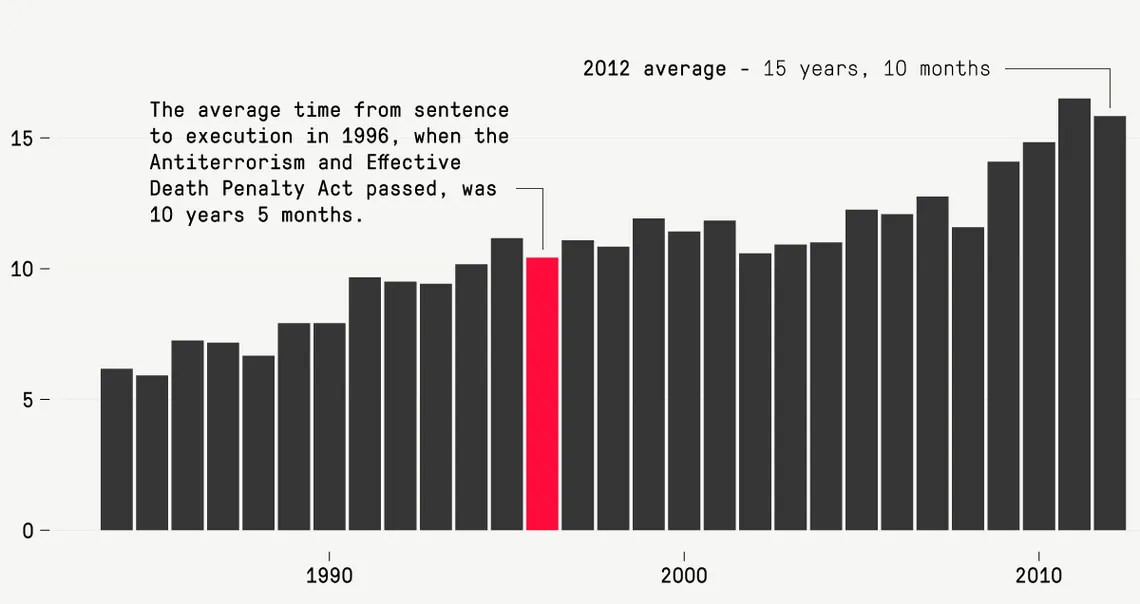 2012 average - 15 years, 10 months

The average time from sentence to execution in 1996, when the Antiterrorism and Effective Death Penalty Act passed, was 10 years 5 months.

15
10
5
0

1990
2000
2010